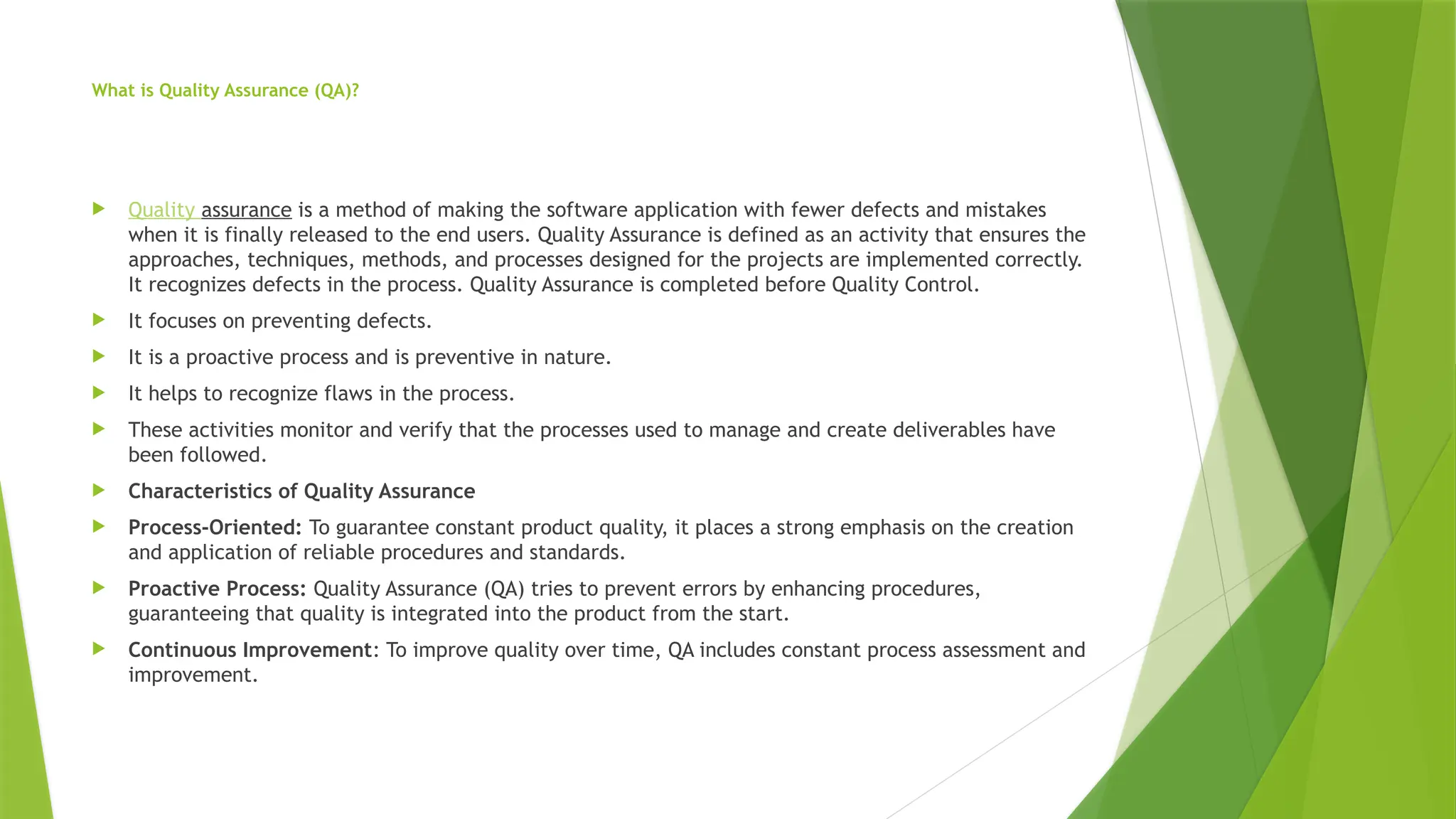 What is Quality Assurance (QA)?

Quality assurance is a method of making the software application with fewer defects and mistakes when it is finally released to the end users. Quality Assurance is defined as an activity that ensures the approaches, techniques, methods, and processes designed for the projects are implemented correctly. It recognizes defects in the process. Quality Assurance is completed before Quality Control.

It focuses on preventing defects.

It is a proactive process and is preventive in nature.

It helps to recognize flaws in the process.

These activities monitor and verify that the processes used to manage and create deliverables have been followed.

Characteristics of Quality Assurance

Process-Oriented: To guarantee constant product quality, it places a strong emphasis on the creation and application of reliable procedures and standards.

Proactive Process: Quality Assurance (QA) tries to prevent errors by enhancing procedures, guaranteeing that quality is integrated into the product from the start.

Continuous Improvement: To improve quality over time, QA includes constant process assessment and improvement.